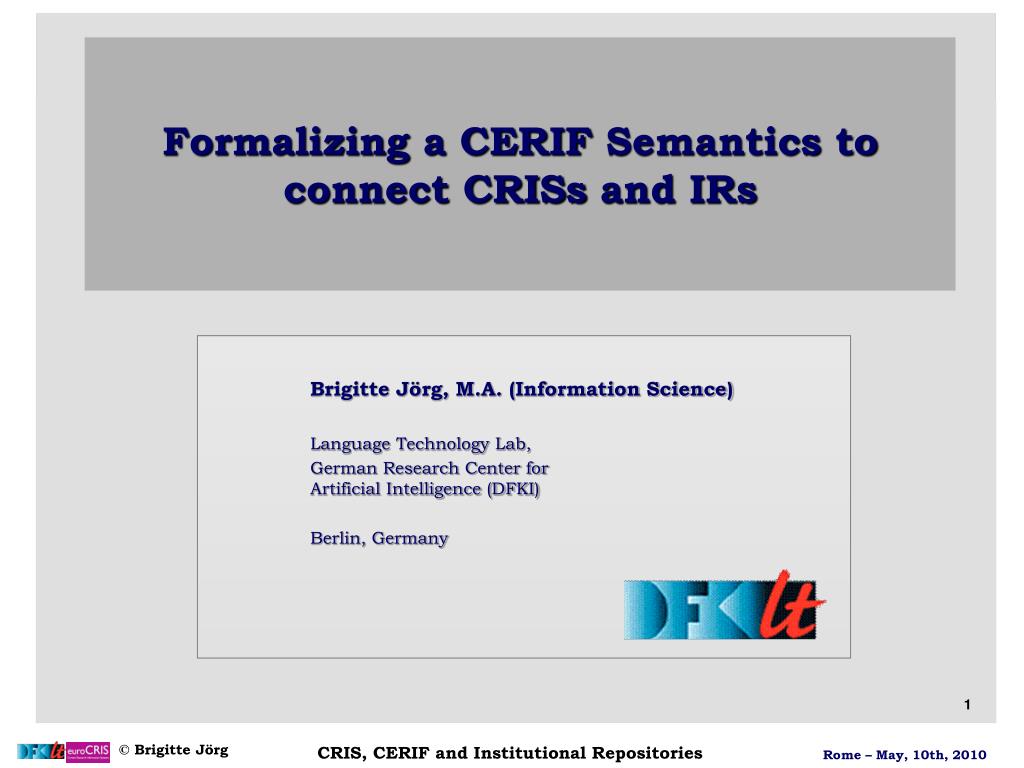 Formalizing a CERIF Semantics to connect CRISs and IRs

Brigitte Jörg, M.A. (Information Science)

Language Technology Lab,
German Research Center for
Artificial Intelligence (DFKI)

Berlin, Germany

DFKI lt

1

DFKI lt euroCRIS © Brigitte Jörg

CRIS, CERIF and Institutional Repositories

Rome – May, 10th, 2010